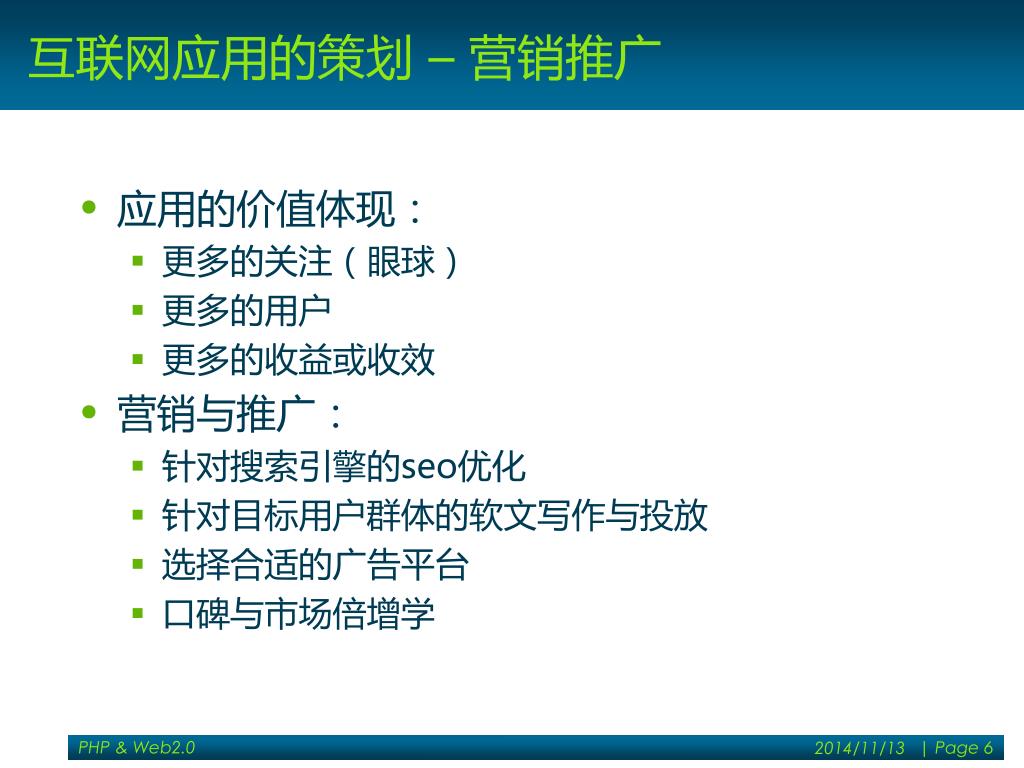 互联网应用的策划 – 营销推广

• 应用的价值体现：
  ▪ 更多的关注（眼球）
  ▪ 更多的用户
  ▪ 更多的收益或收效
• 营销与推广：
  ▪ 针对搜索引擎的seo优化
  ▪ 针对目标用户群体的软文写作与投放
  ▪ 选择合适的广告平台
  ▪ 口碑与市场倍增学

PHP & Web2.0
2014/11/13 | Page 6